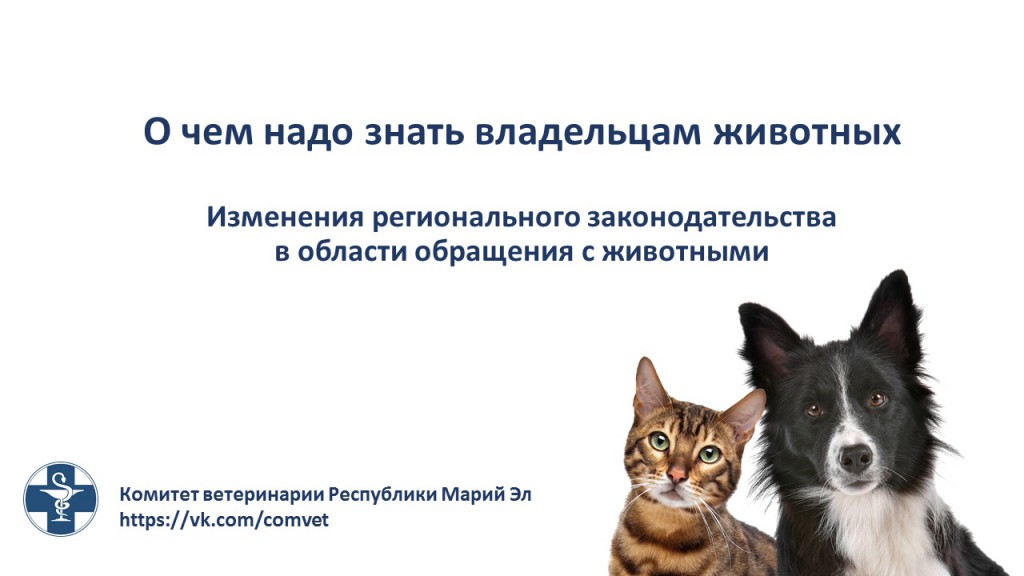 О чем надо знать владельцам животных

Изменения регионального законодательства в области обращения с животными

Комитет ветеринарии Республики Марий Эл
https://vk.com/comvet